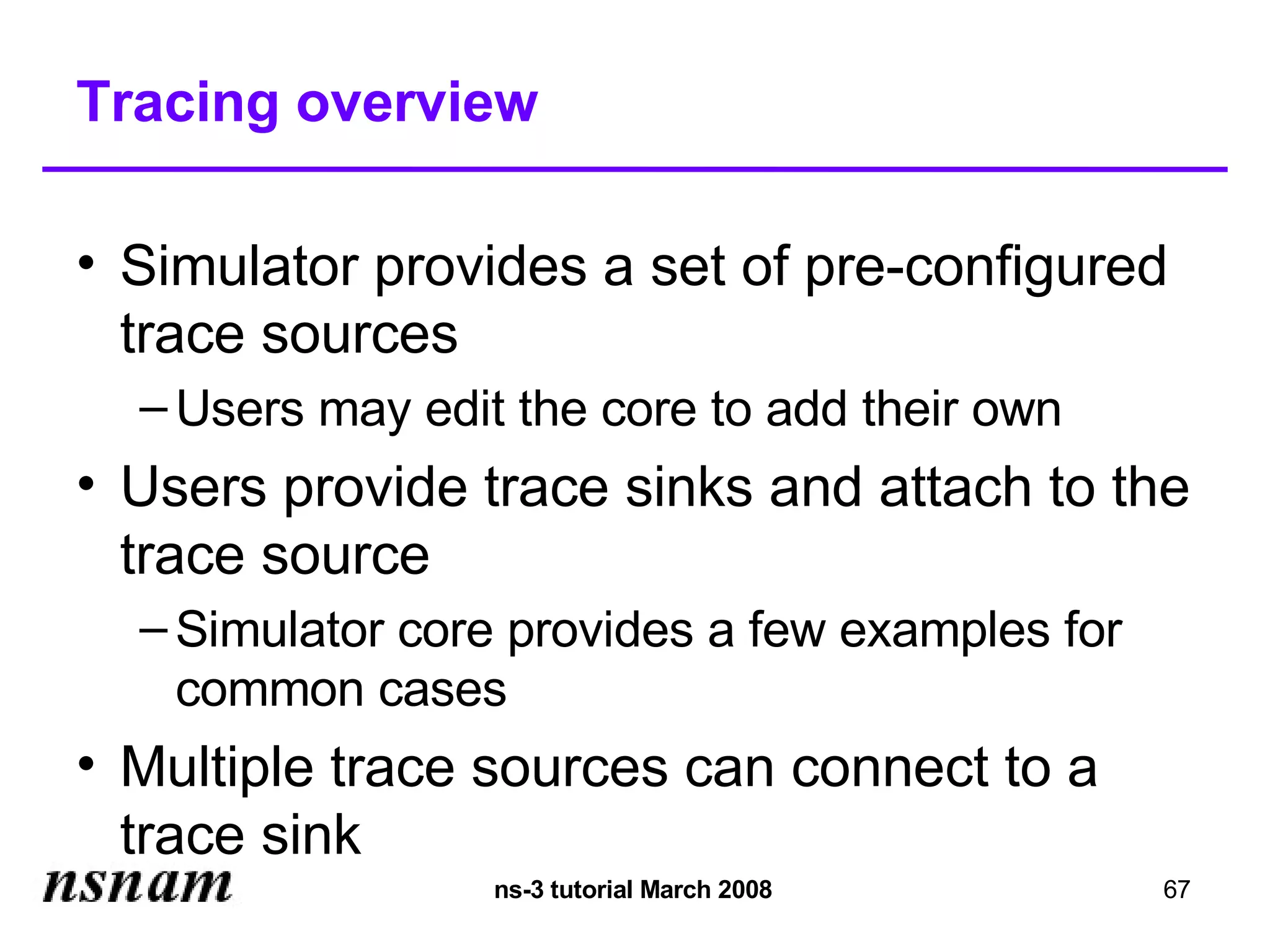 Tracing overview

• Simulator provides a set of pre-configured trace sources

– Users may edit the core to add their own

• Users provide trace sinks and attach to the trace source

– Simulator core provides a few examples for common cases

• Multiple trace sources can connect to a trace sink

nsnam

ns-3 tutorial March 2008

67